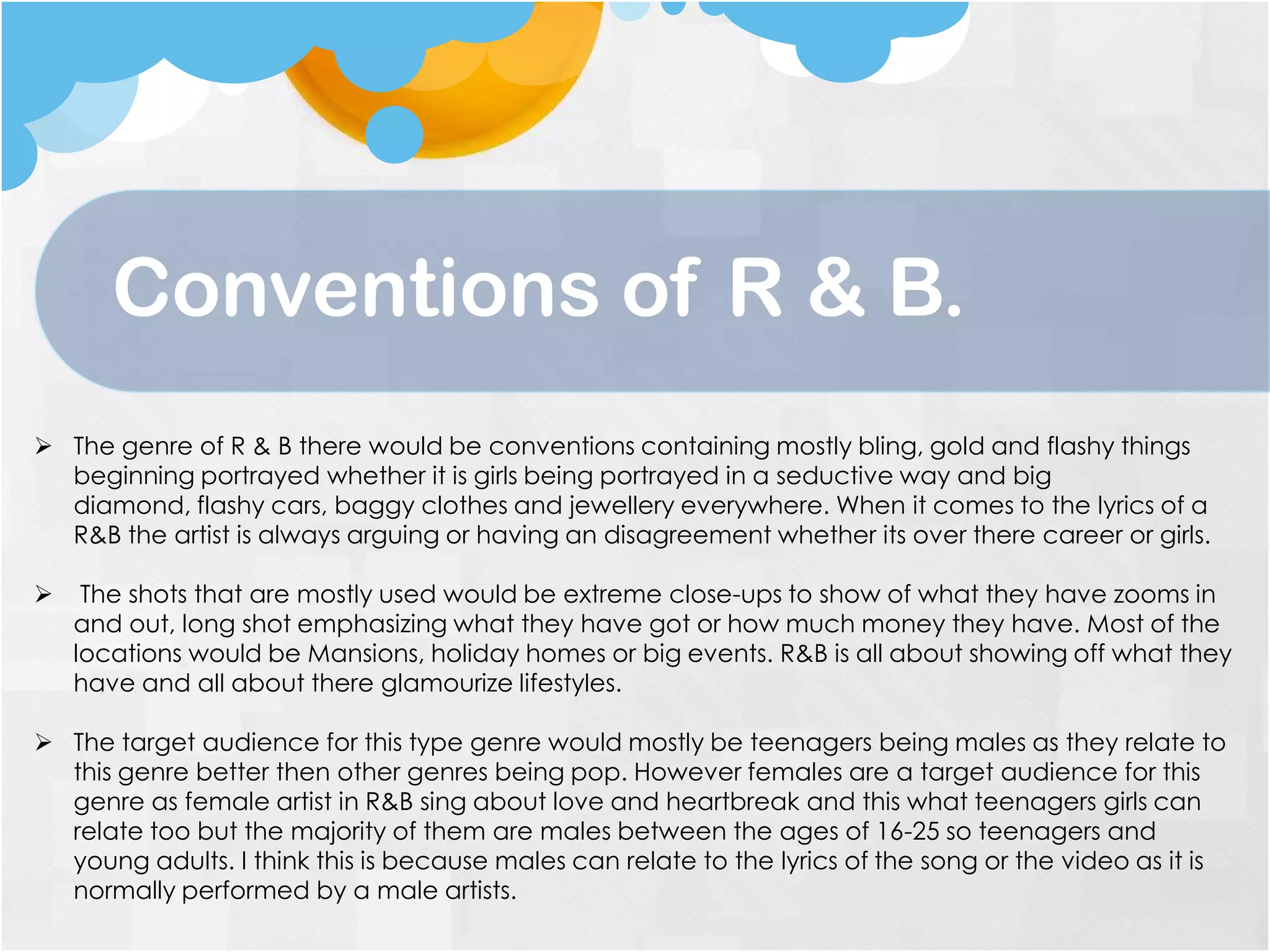 Conventions of R & B.

➢ The genre of R & B there would be conventions containing mostly bling, gold and flashy things beginning portrayed whether it is girls being portrayed in a seductive way and big diamond, flashy cars, baggy clothes and jewellery everywhere. When it comes to the lyrics of a R&B the artist is always arguing or having an disagreement whether its over there career or girls.

➢ The shots that are mostly used would be extreme close-ups to show of what they have zooms in and out, long shot emphasizing what they have got or how much money they have. Most of the locations would be Mansions, holiday homes or big events. R&B is all about showing off what they have and all about there glamourize lifestyles.

➢ The target audience for this type genre would mostly be teenagers being males as they relate to this genre better then other genres being pop. However females are a target audience for this genre as female artist in R&B sing about love and heartbreak and this what teenagers girls can relate too but the majority of them are males between the ages of 16-25 so teenagers and young adults. I think this is because males can relate to the lyrics of the song or the video as it is normally performed by a male artists.